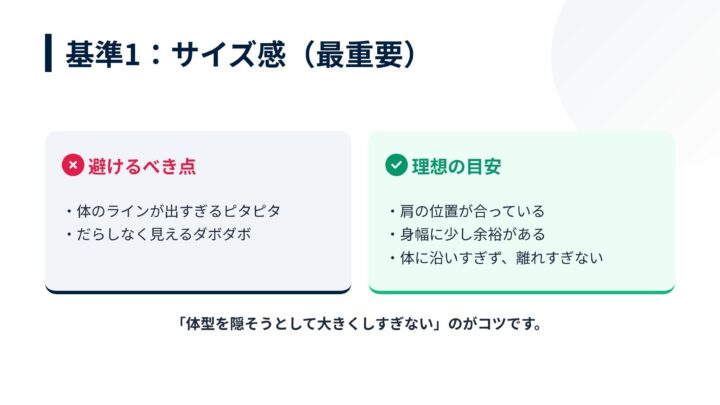 基準1：サイズ感（最重要）

避けるべき点

・体のラインが出すぎるピタピタ
・だらしなく見えるダボダボ

理想の目安

・肩の位置が合っている
・身幅に少し余裕がある
・体に沿いすぎず、離れすぎない

「体型を隠そうとして大きくしすぎない」のがコツです。